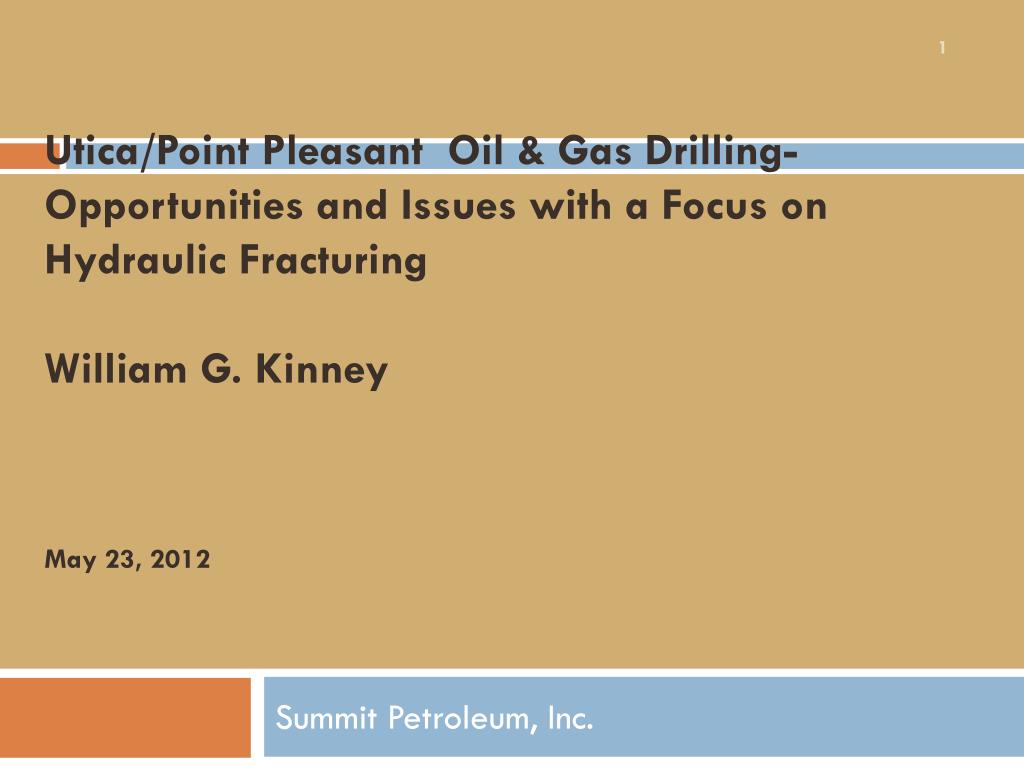 1

Utica/Point Pleasant  Oil & Gas Drilling- Opportunities and Issues with a Focus on Hydraulic Fracturing

William G. Kinney

May 23, 2012

Summit Petroleum, Inc.